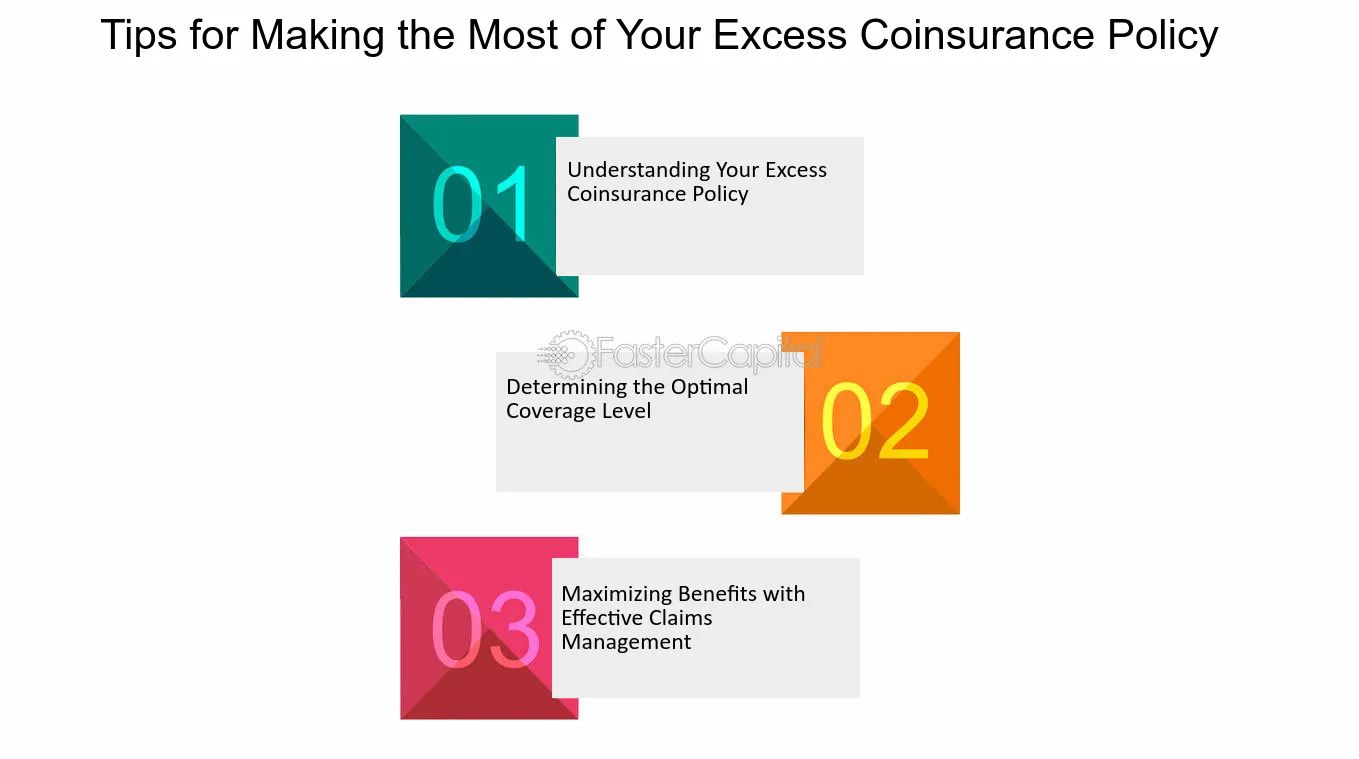 Tips for Making the Most of Your Excess Coinsurance Policy

01

Understanding Your Excess Coinsurance Policy

Determining the Optimal Coverage Level

02

03

Maximizing Benefits with Effective Claims Management

FasterCapital